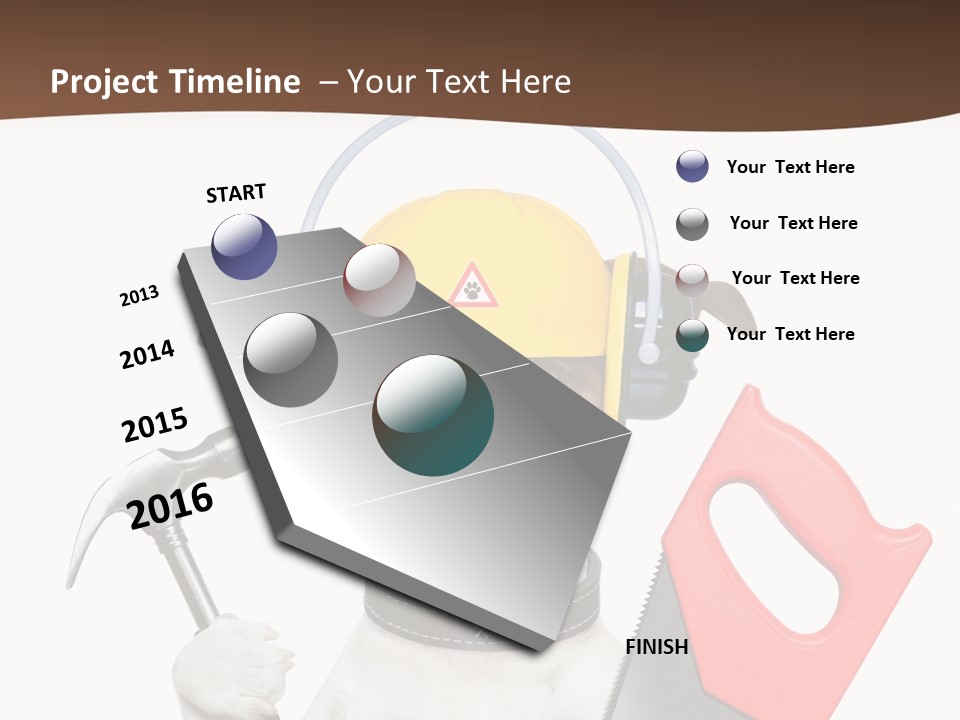 Project Timeline – Your Text Here

START

2013

2014

2015

2016

FINISH

Your Text Here

Your Text Here

Your Text Here

Your Text Here